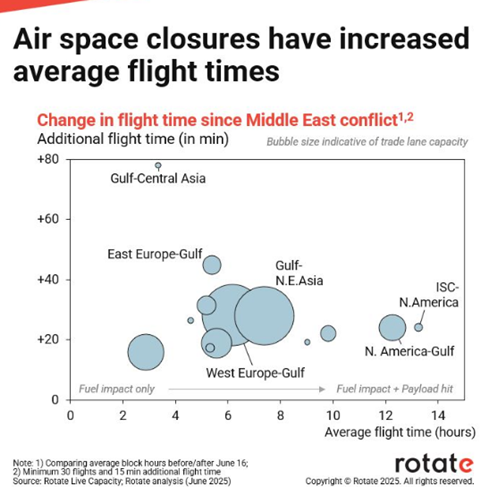 Air space closures have increased average flight times

Change in flight time since Middle East conflict$^{1,2}$

Additional flight time (in min)

Bubble size indicative of trade lane capacity

+80
+60
+40
+20
0

Gulf-Central Asia
East Europe-Gulf
Gulf-N.E.Asia
ISC-N.America
N. America-Gulf
West Europe-Gulf

Fuel impact only
Fuel impact + Payload hit

0 2 4 6 8 10 12 14
Average flight time (hours)

Note: 1) Comparing average block hours before/after June 16; 2) Minimum 30 flights and 15 min additional flight time
Source: Rotate Live Capacity; Rotate analysis (June 2025)

rotate
Copyright © Rotate 2025. All rights reserved.